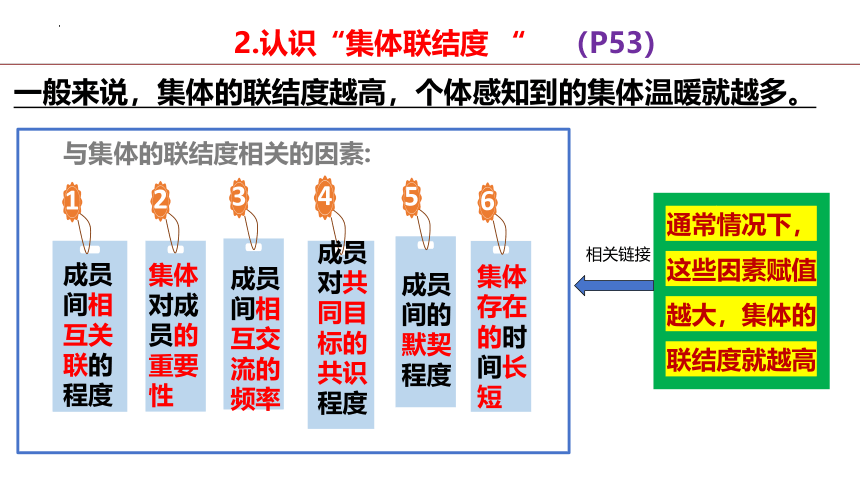 2.认识“集体联结度 “ (P53)

一般来说，集体的联结度越高，个体感知到的集体温暖就越多。

与集体的联结度相关的因素:

1 成员间相互关联的程度

2 集体对成员的重要性

3 成员间相互交流的频率

4 成员对共同目标的共识程度

5 成员间的默契程度

6 集体存在的时间长短

相关链接

通常情况下，这些因素赋值越大，集体的联结度就越高